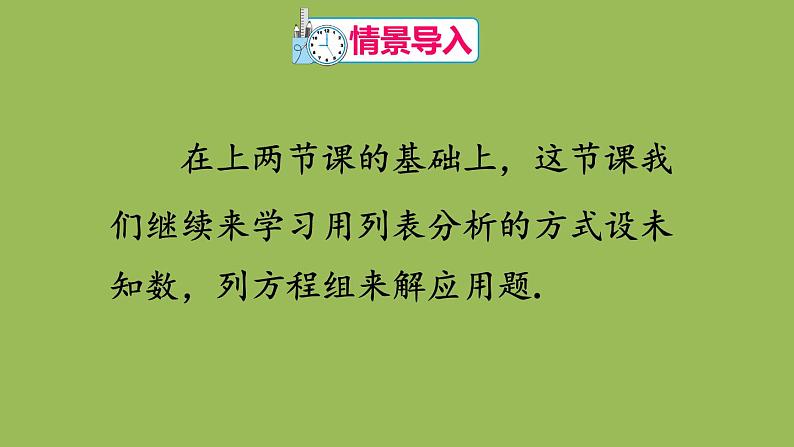 情景导入

在上两节课的基础上，这节课我们继续来学习用列表分析的方式设未知数，列方程组来解应用题.